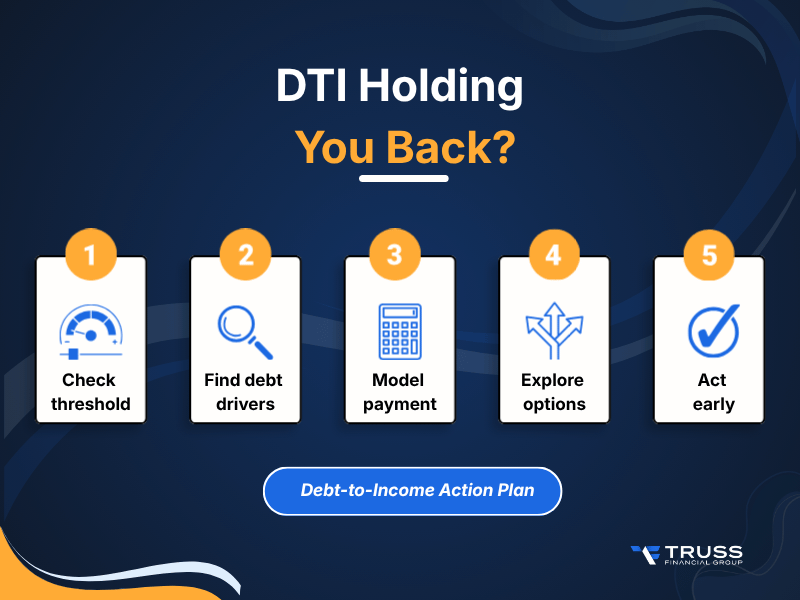 DTI Holding
You Back?

1
Check threshold

2
Find debt drivers

3
Model payment

4
Explore options

5
Act early

Debt-to-Income Action Plan

TRUSS
FINANCIAL GROUP